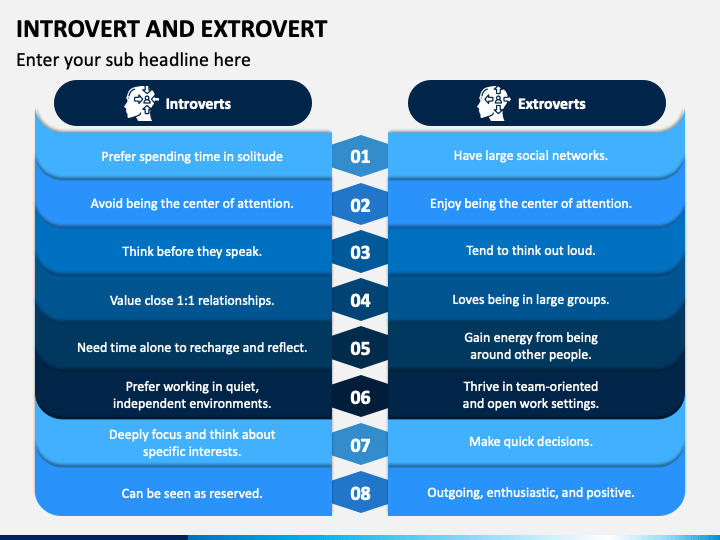 INTROVERT AND EXTROVERT

Enter your sub headline here

| Introverts | | Extroverts |
|---|---|---|
| Prefer spending time in solitude | 01 | Have large social networks. |
| Avoid being the center of attention. | 02 | Enjoy being the center of attention. |
| Think before they speak. | 03 | Tend to think out loud. |
| Value close 1:1 relationships. | 04 | Loves being in large groups. |
| Need time alone to recharge and reflect. | 05 | Gain energy from being around other people. |
| Prefer working in quiet, independent environments. | 06 | Thrive in team-oriented and open work settings. |
| Deeply focus and think about specific interests. | 07 | Make quick decisions. |
| Can be seen as reserved. | 08 | Outgoing, enthusiastic, and positive. |